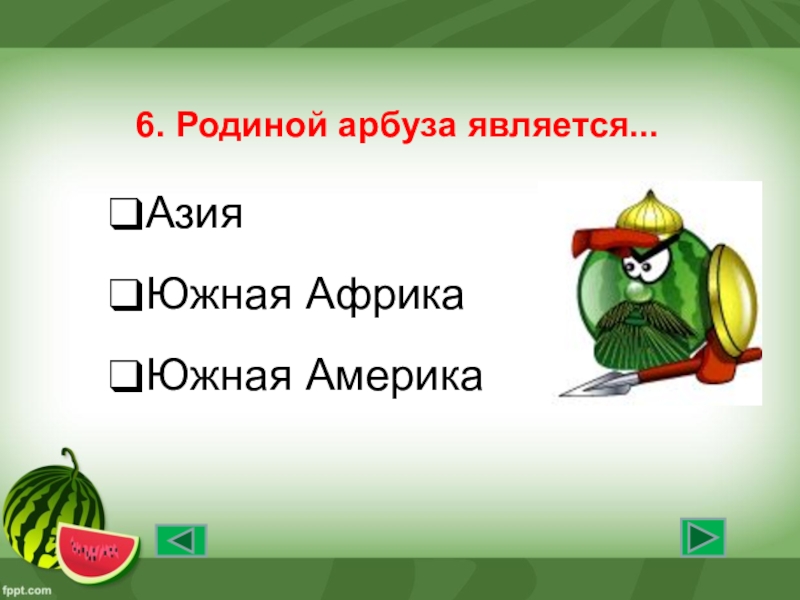 6. Родиной арбуза является...

❑Азия

❑Южная Африка

❑Южная Америка

fppt.com